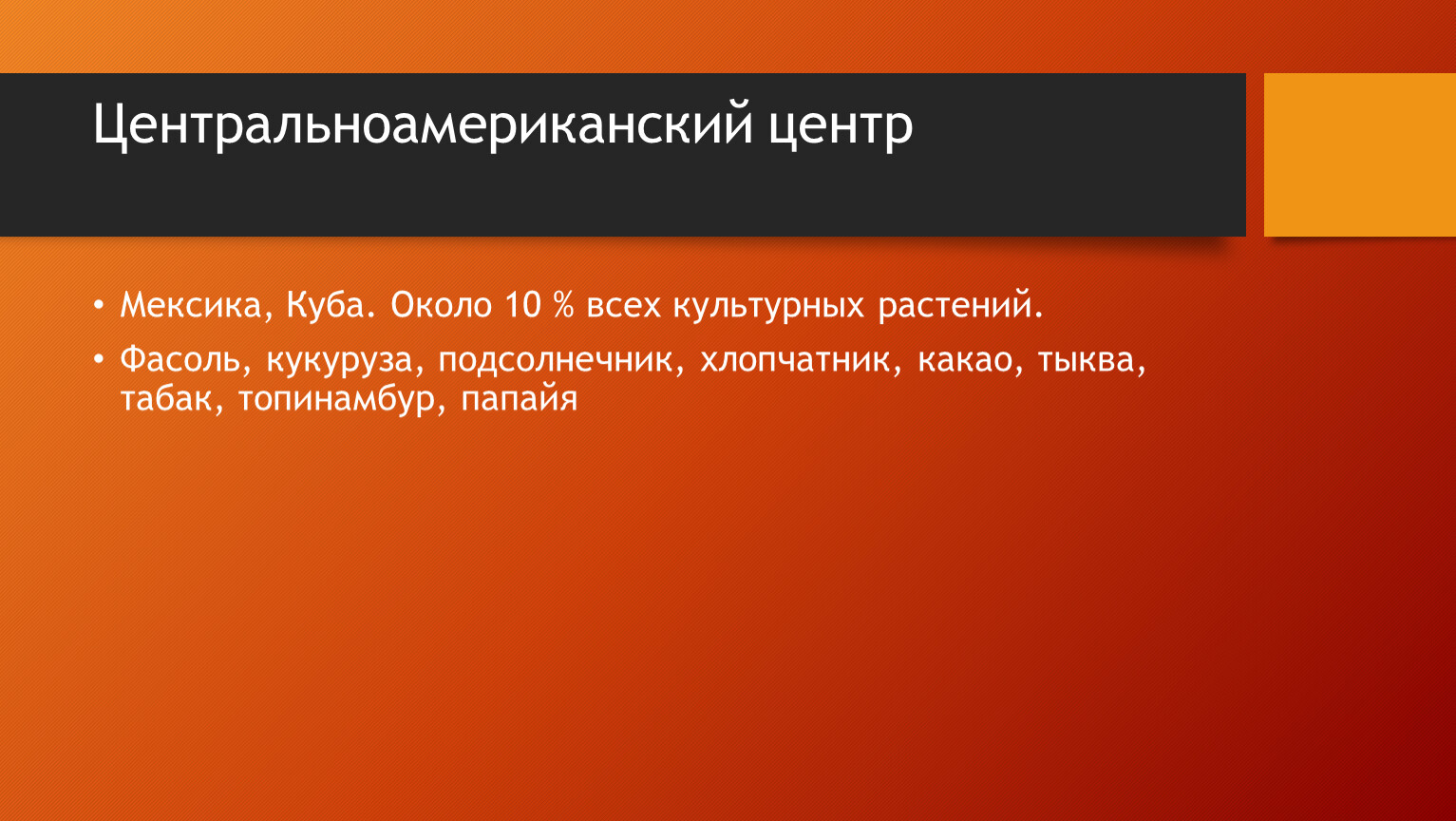 Центральноамериканский центр

• Мексика, Куба. Около 10 % всех культурных растений.

• Фасоль, кукуруза, подсолнечник, хлопчатник, какао, тыква, табак, топинамбур, папайя